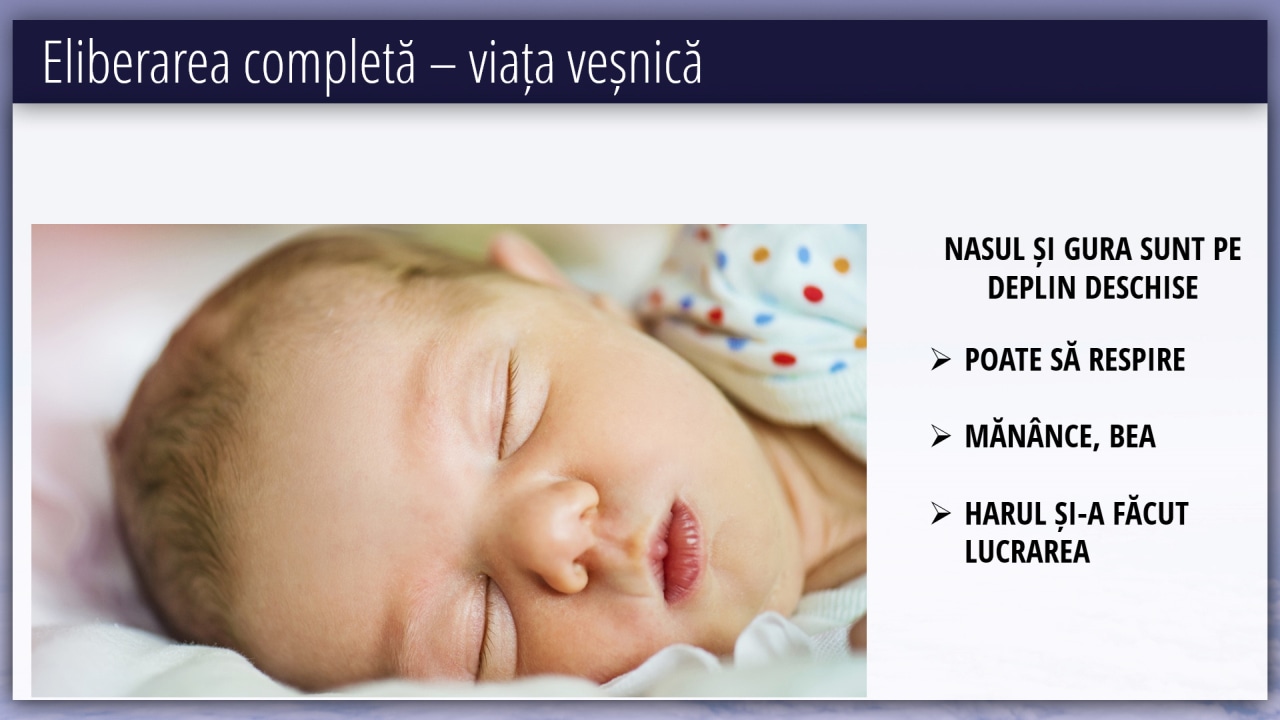 Eliberarea completă – viața veșnică

NASUL ȘI GURA SUNT PE DEPLIN DESCHISE

➢ POATE SĂ RESPIRE

➢ MĂNÂNCE, BEA

➢ HARUL ȘI-A FĂCUT LUCRAREA